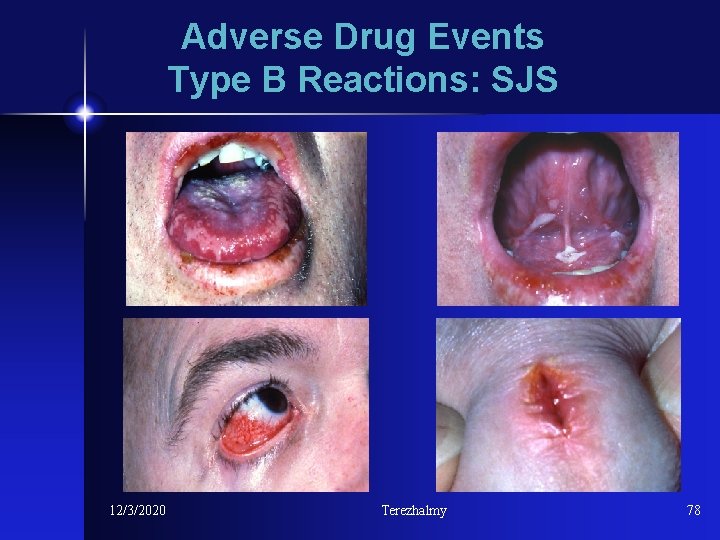 Adverse Drug Events
Type B Reactions: SJS

12/3/2020 Terezhalmy 78